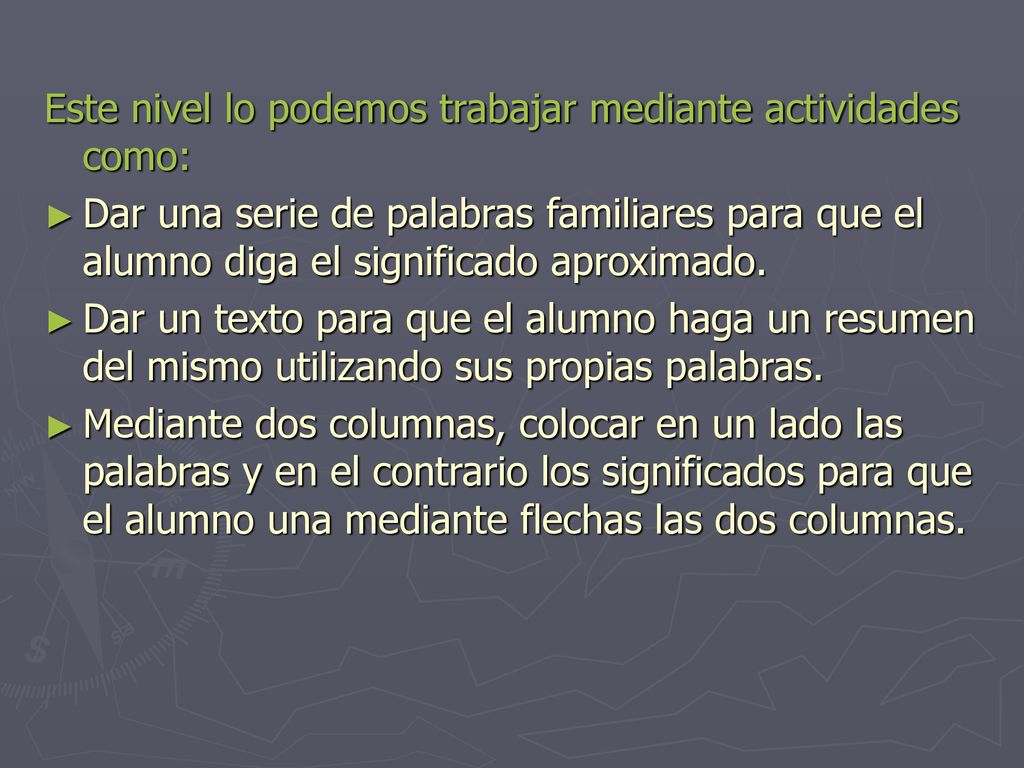 Este nivel lo podemos trabajar mediante actividades como:

► Dar una serie de palabras familiares para que el alumno diga el significado aproximado.

► Dar un texto para que el alumno haga un resumen del mismo utilizando sus propias palabras.

► Mediante dos columnas, colocar en un lado las palabras y en el contrario los significados para que el alumno una mediante flechas las dos columnas.